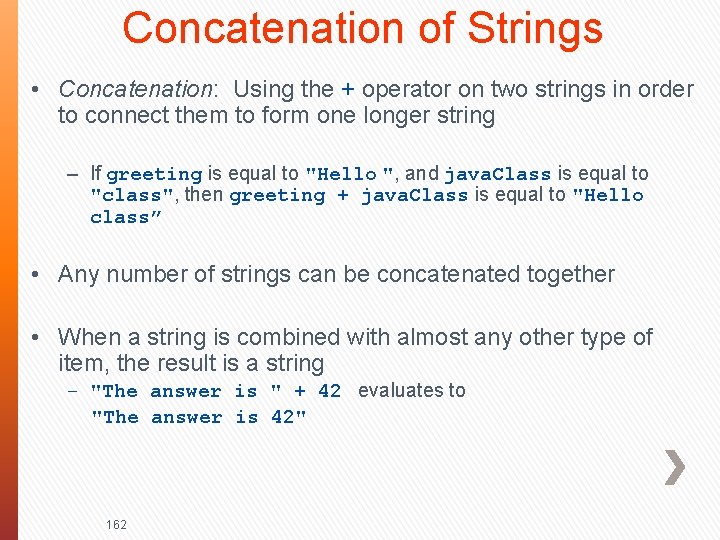 Concatenation of Strings

• Concatenation: Using the + operator on two strings in order to connect them to form one longer string

– If greeting is equal to "Hello ", and javaClass is equal to "class", then greeting + javaClass is equal to "Hello class”

• Any number of strings can be concatenated together

• When a string is combined with almost any other type of item, the result is a string

– "The answer is " + 42 evaluates to "The answer is 42"

162